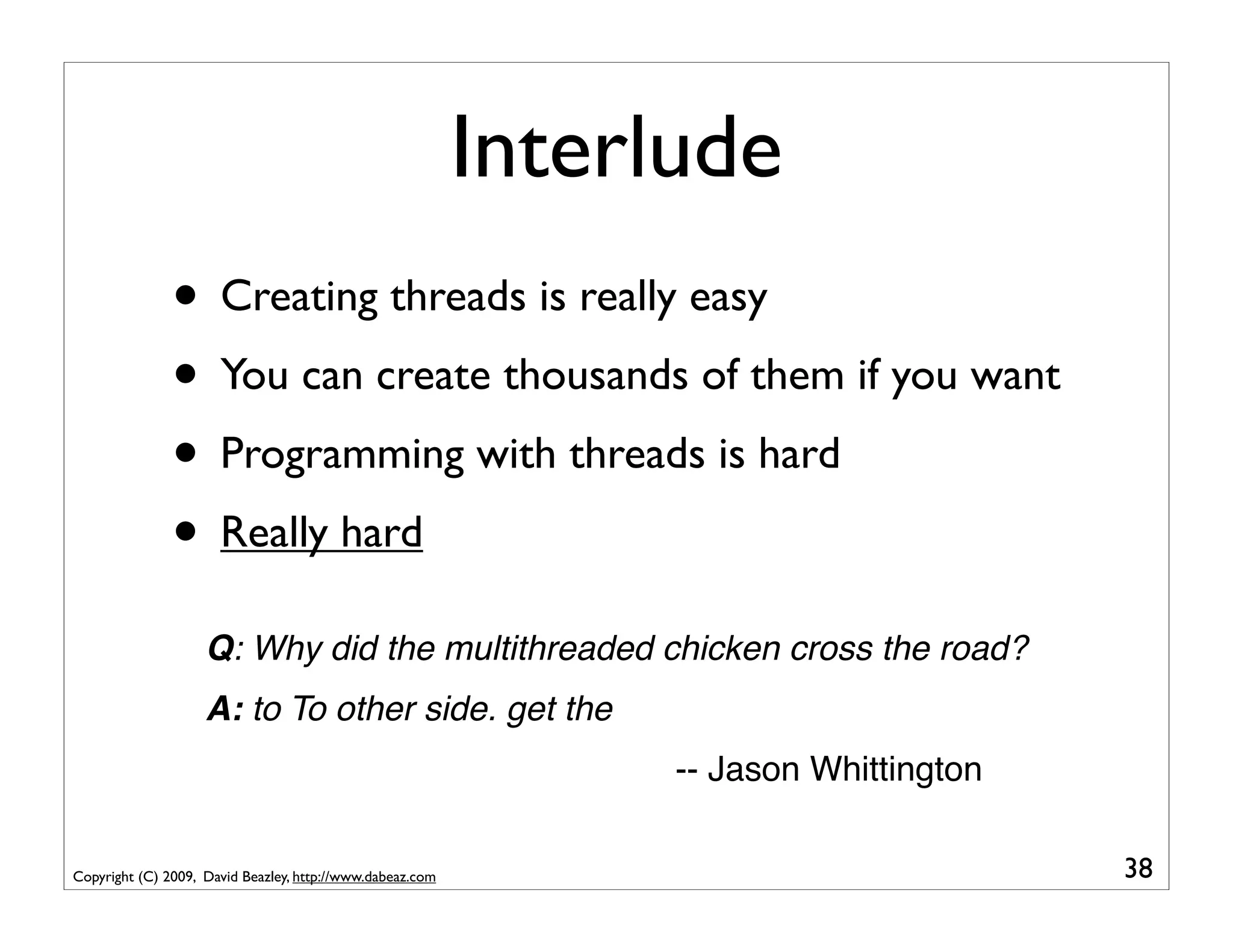 Interlude

• Creating threads is really easy

• You can create thousands of them if you want

• Programming with threads is hard

• Really hard

Q: Why did the multithreaded chicken cross the road?

A: to To other side. get the

-- Jason Whittington

Copyright (C) 2009, David Beazley, http://www.dabeaz.com

38